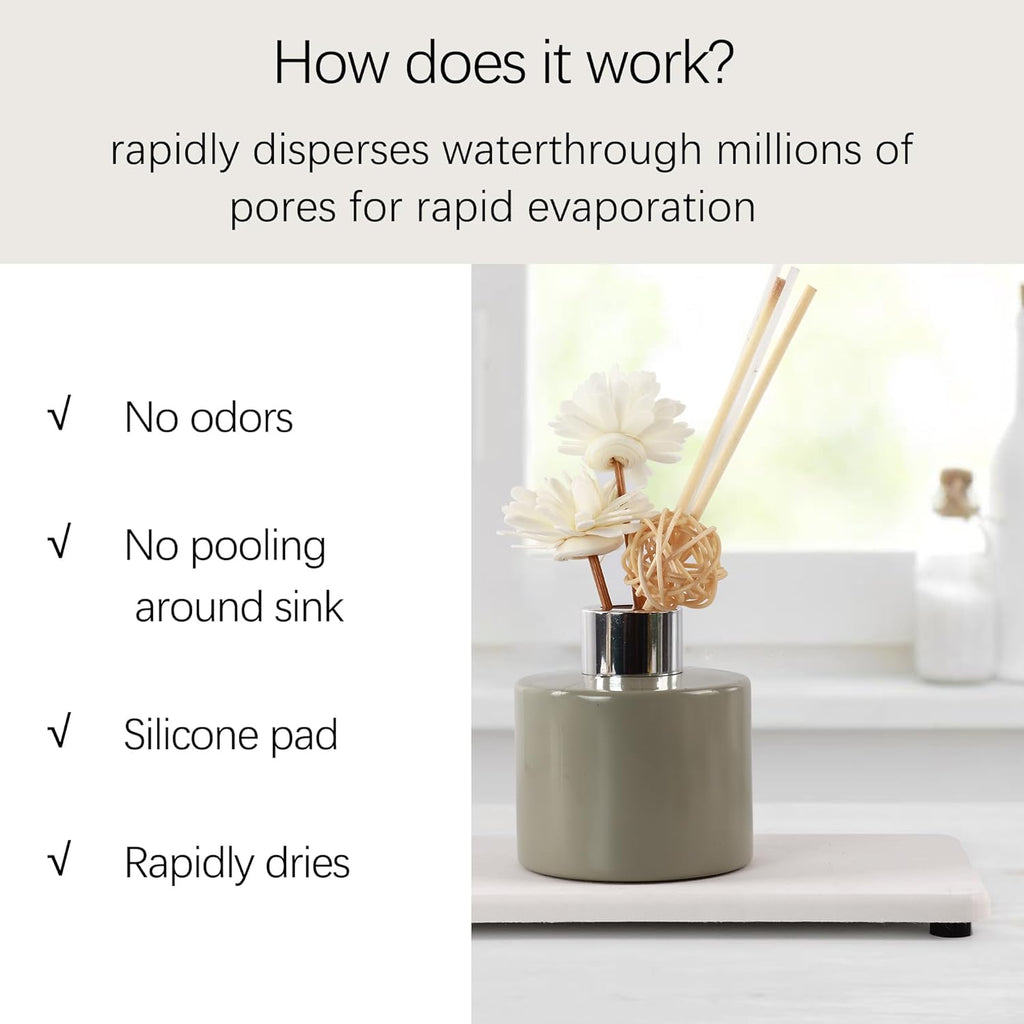 How does it work?

rapidly disperses waterthrough millions of pores for rapid evaporation

√ No odors

√ No pooling around sink

√ Silicone pad

√ Rapidly dries